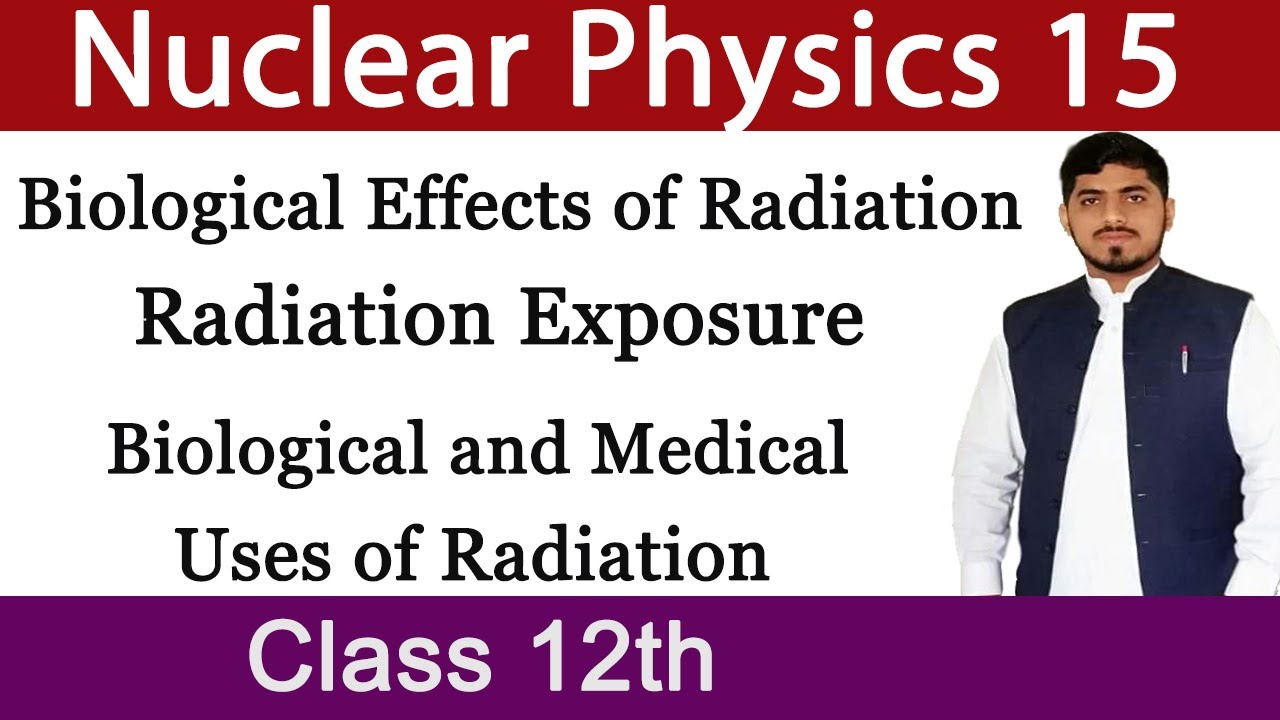 Nuclear Physics 15

Biological Effects of Radiation

Radiation Exposure

Biological and Medical Uses of Radiation

Class 12th